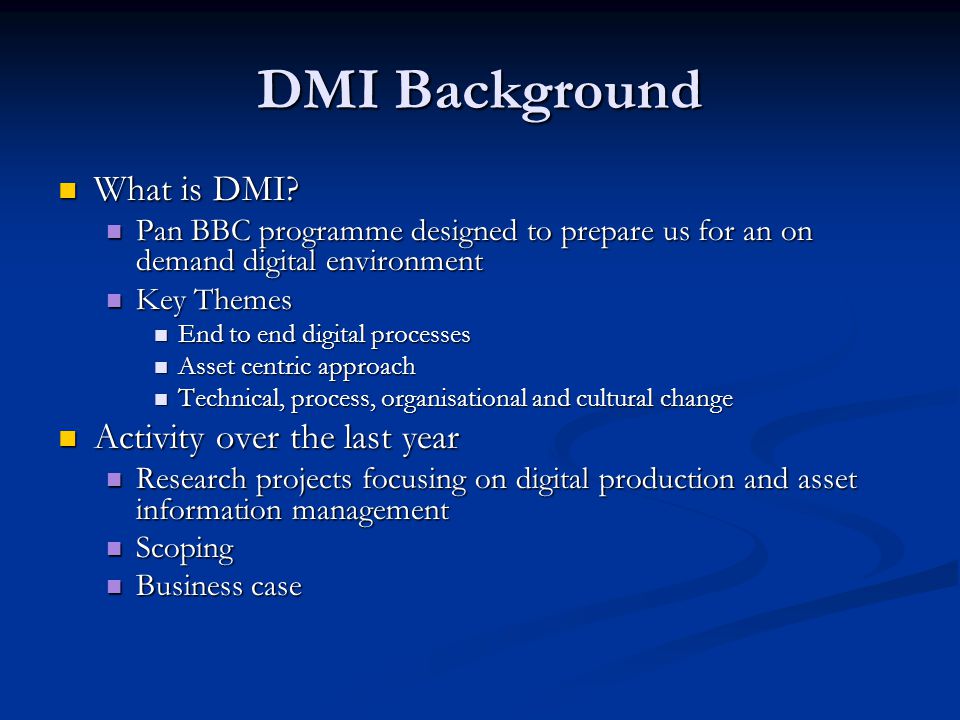 DMI Background

What is DMI?

Pan BBC programme designed to prepare us for an on demand digital environment

Key Themes

End to end digital processes

Asset centric approach

Technical, process, organisational and cultural change

Activity over the last year

Research projects focusing on digital production and asset information management

Scoping

Business case